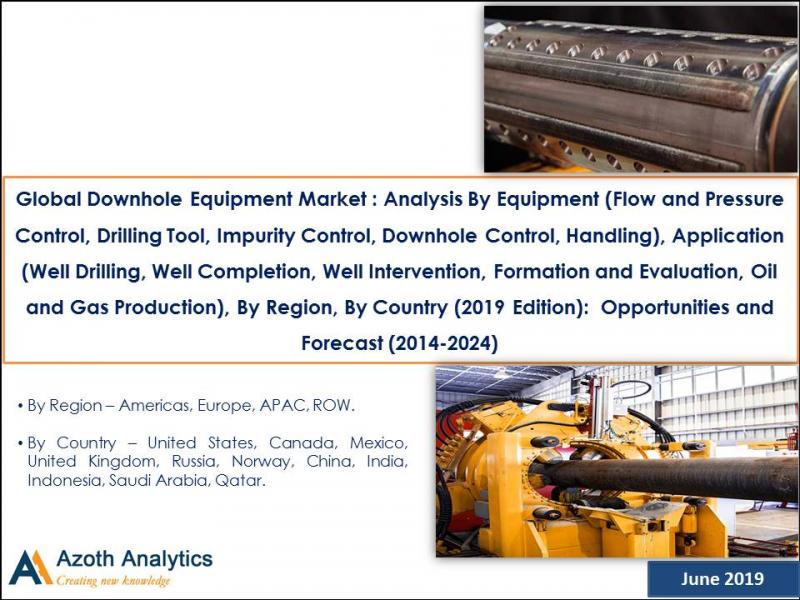 Global Downhole Equipment Market : Analysis By Equipment (Flow and Pressure Control, Drilling Tool, Impurity Control, Downhole Control, Handling), Application (Well Drilling, Well Completion, Well Intervention, Formation and Evaluation, Oil and Gas Production), By Region, By Country (2019 Edition): Opportunities and Forecast (2014-2024)

• By Region – Americas, Europe, APAC, ROW.

• By Country – United States, Canada, Mexico, United Kingdom, Russia, Norway, China, India, Indonesia, Saudi Arabia, Qatar.

Azoth Analytics
Creating new knowledge

June 2019